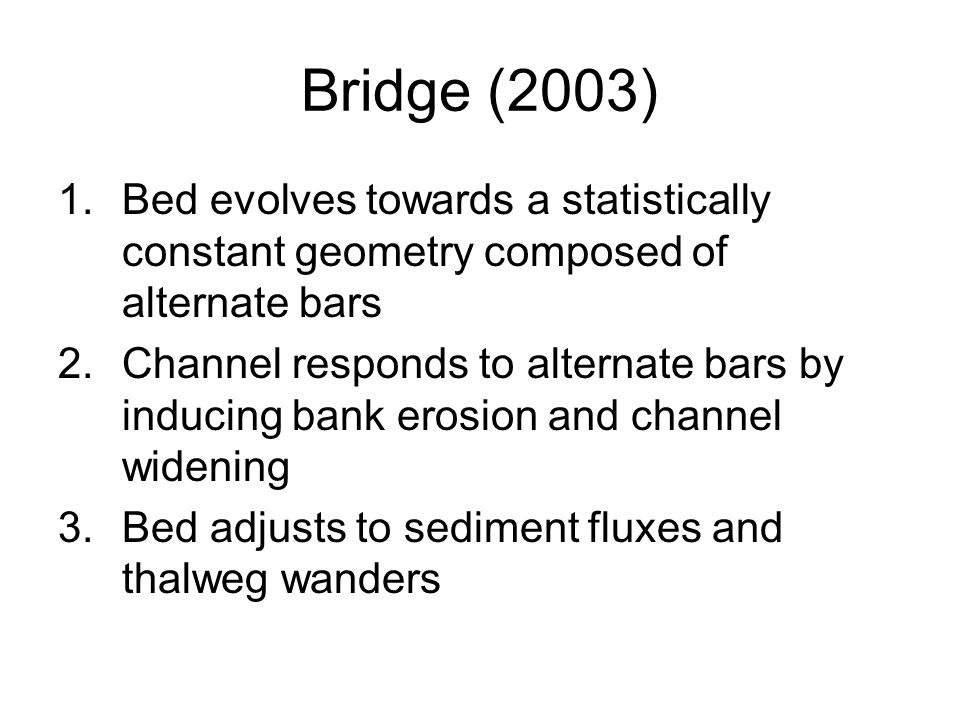 Bridge (2003)

1. Bed evolves towards a statistically constant geometry composed of alternate bars
2. Channel responds to alternate bars by inducing bank erosion and channel widening
3. Bed adjusts to sediment fluxes and thalweg wanders